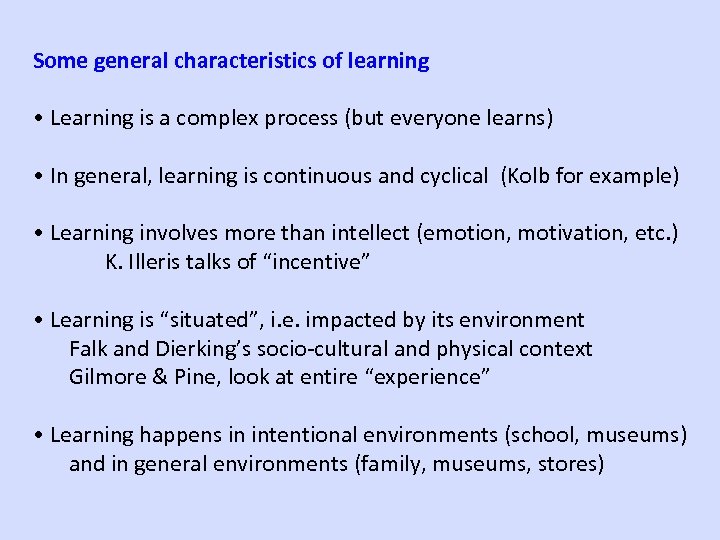 Some general characteristics of learning

• Learning is a complex process (but everyone learns)

• In general, learning is continuous and cyclical (Kolb for example)

• Learning involves more than intellect (emotion, motivation, etc.)
K. Illeris talks of “incentive”

• Learning is “situated”, i.e. impacted by its environment
Falk and Dierking’s socio-cultural and physical context
Gilmore & Pine, look at entire “experience”

• Learning happens in intentional environments (school, museums)
and in general environments (family, museums, stores)